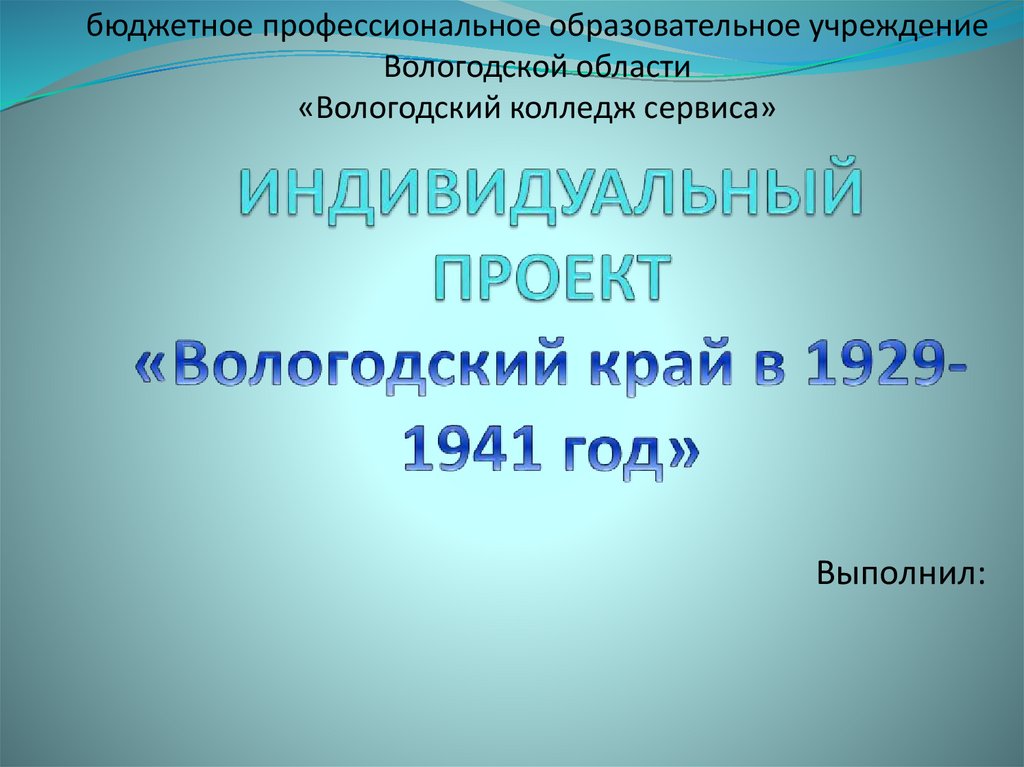 бюджетное профессиональное образовательное учреждение Вологодской области «Вологодский колледж сервиса»

ИНДИВИДУАЛЬНЫЙ ПРОЕКТ «Вологодский край в 1929-1941 год»

Выполнил: